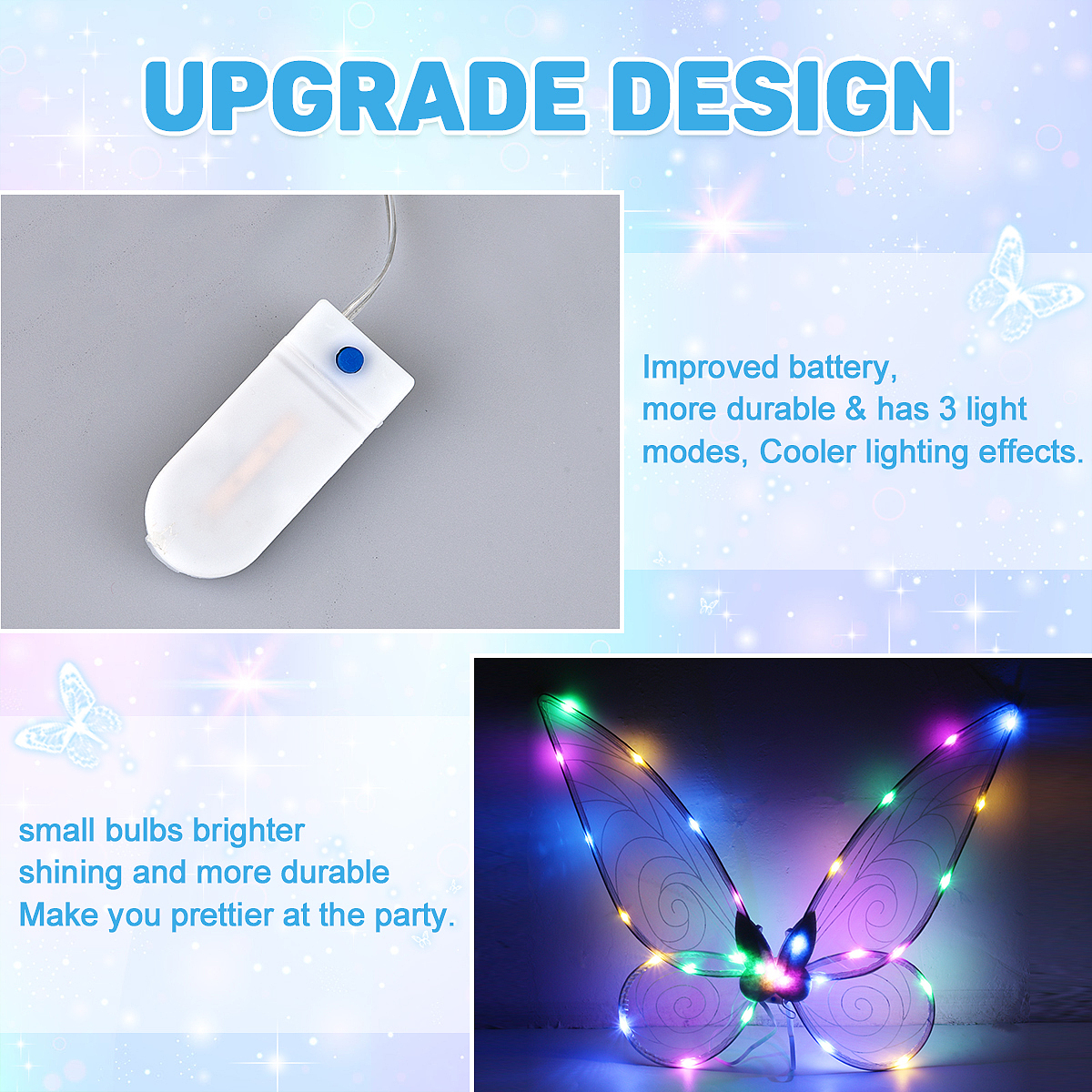 UPGRADE DESIGN

Improved battery, more durable & has 3 light modes, Cooler lighting effects.

small bulbs brighter shining and more durable Make you prettier at the party.